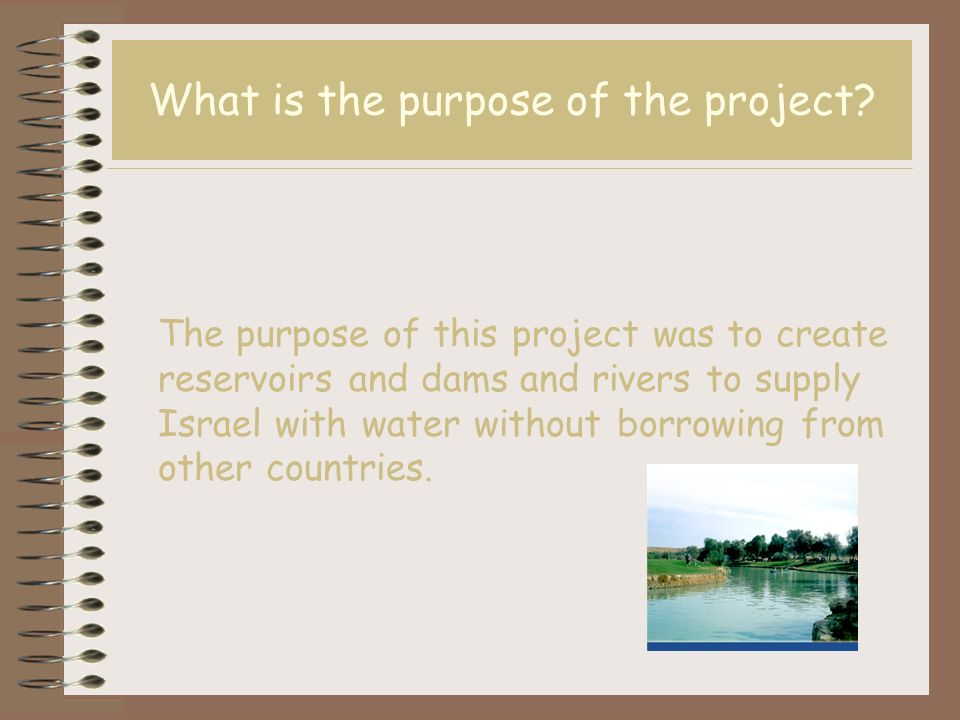 What is the purpose of the project?

The purpose of this project was to create reservoirs and dams and rivers to supply Israel with water without borrowing from other countries.